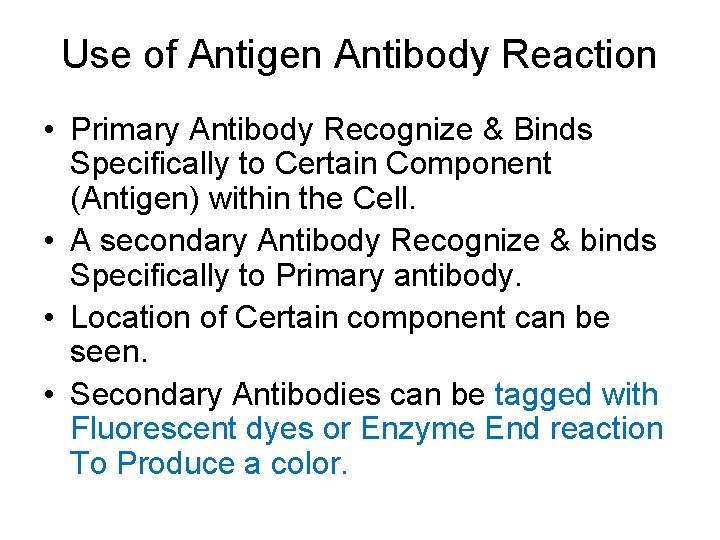 Use of Antigen Antibody Reaction

• Primary Antibody Recognize & Binds Specifically to Certain Component (Antigen) within the Cell.

• A secondary Antibody Recognize & binds Specifically to Primary antibody.

• Location of Certain component can be seen.

• Secondary Antibodies can be tagged with Fluorescent dyes or Enzyme End reaction To Produce a color.